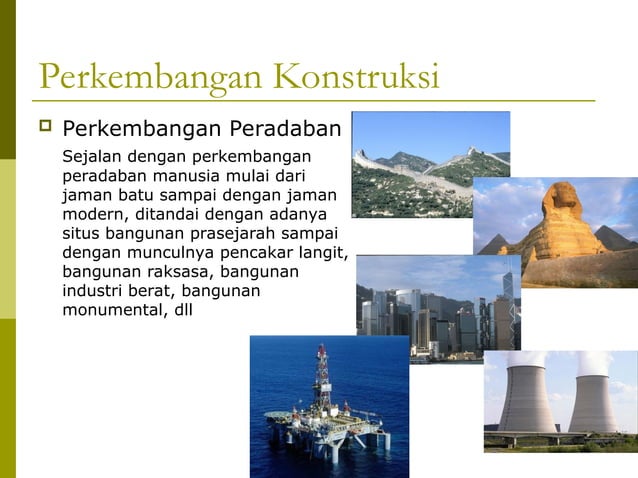 Perkembangan Konstruksi

Perkembangan Peradaban

Sejalan dengan perkembangan peradaban manusia mulai dari jaman batu sampai dengan jaman modern, ditandai dengan adanya situs bangunan prasejarah sampai dengan munculnya pencakar langit, bangunan raksasa, bangunan industri berat, bangunan monumental, dll